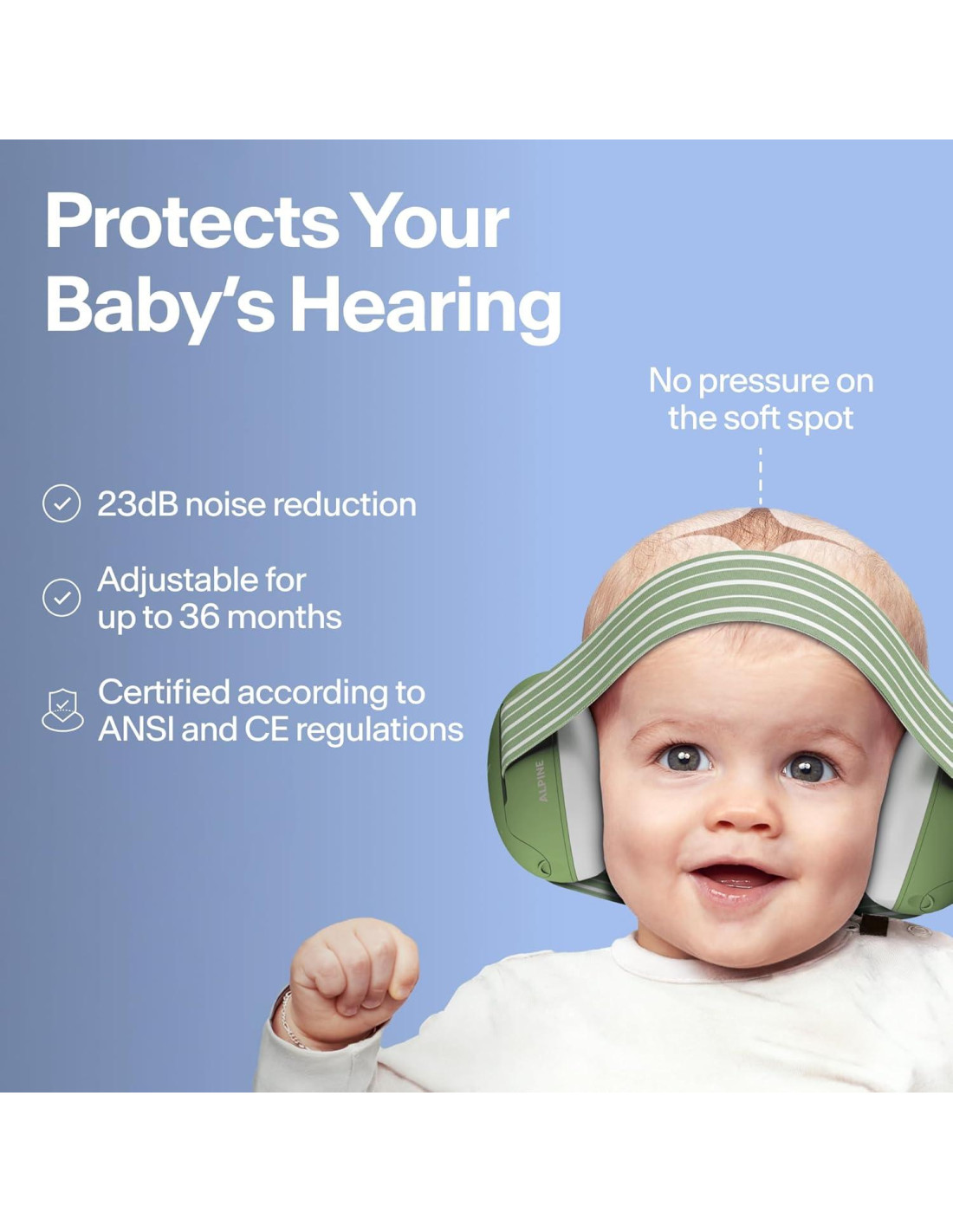 Protects Your Baby's Hearing

No pressure on the soft spot

23dB noise reduction

Adjustable for up to 36 months

Certified according to ANSI and CE regulations

ALPINE